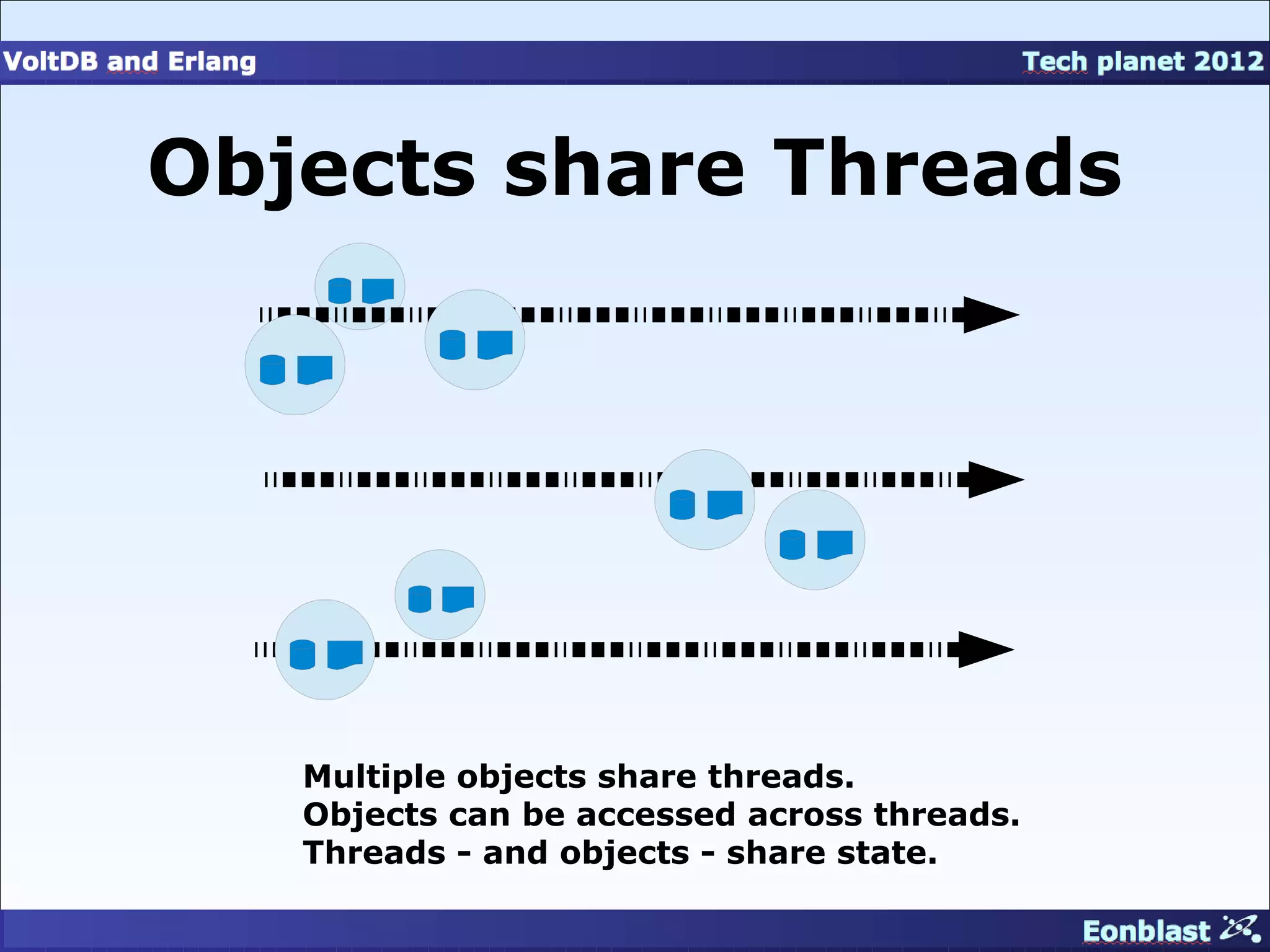 VoltDB and Erlang

Tech planet 2012

Objects share Threads

Multiple objects share threads.
Objects can be accessed across threads.
Threads - and objects - share state.

Eonblast